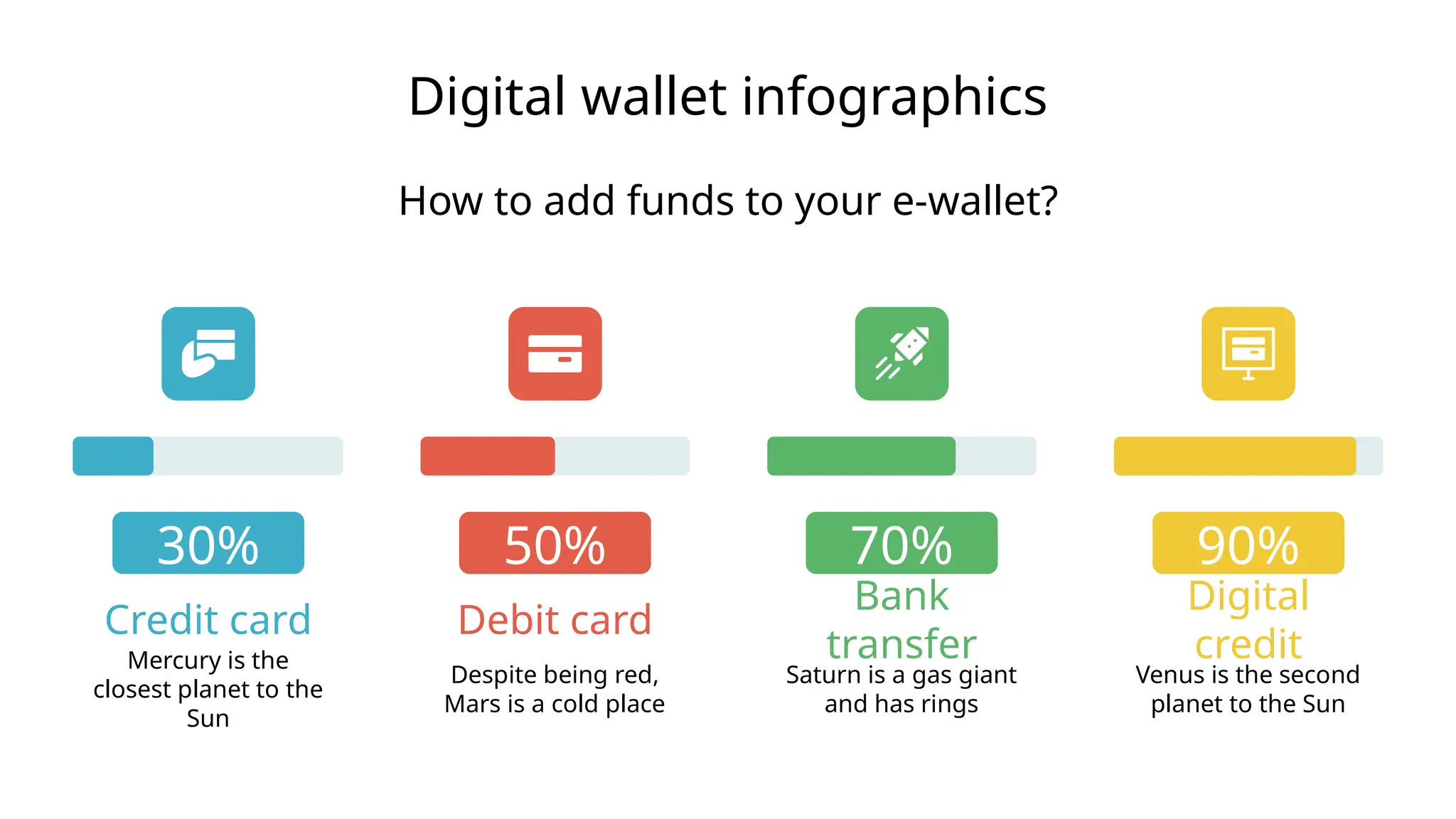 Digital wallet infographics

How to add funds to your e-wallet?

30%

Credit card

Mercury is the closest planet to the Sun

50%

Debit card

Despite being red, Mars is a cold place

70%

Bank transfer

Saturn is a gas giant and has rings

90%

Digital credit

Venus is the second planet to the Sun